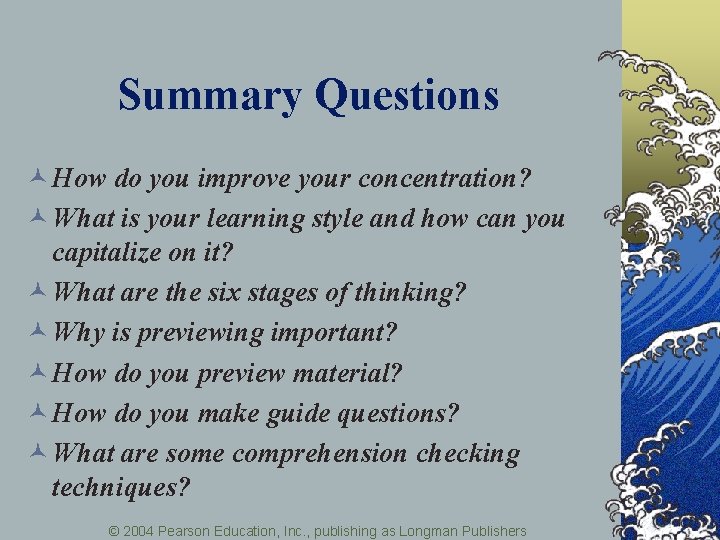 Summary Questions

How do you improve your concentration?

What is your learning style and how can you capitalize on it?

What are the six stages of thinking?

Why is previewing important?

How do you preview material?

How do you make guide questions?

What are some comprehension checking techniques?

© 2004 Pearson Education, Inc., publishing as Longman Publishers